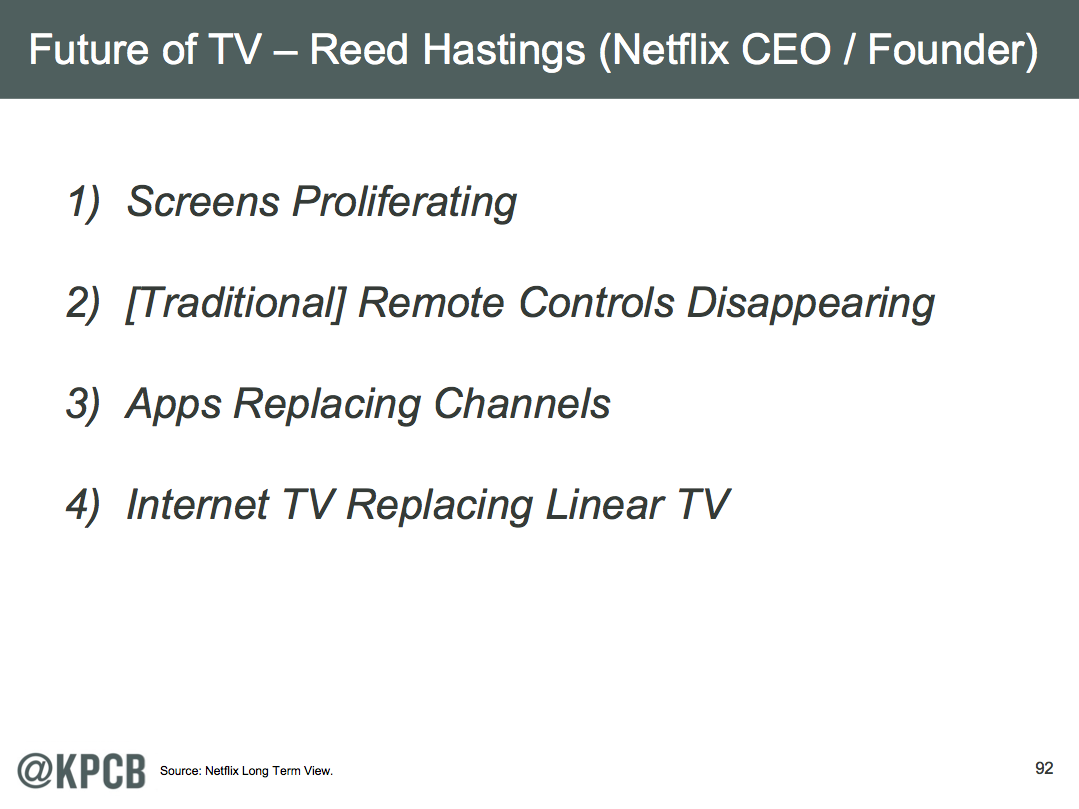 Future of TV – Reed Hastings (Netflix CEO / Founder)

1) Screens Proliferating

2) [Traditional] Remote Controls Disappearing

3) Apps Replacing Channels

4) Internet TV Replacing Linear TV

@KPCB Source: Netflix Long Term View.

92